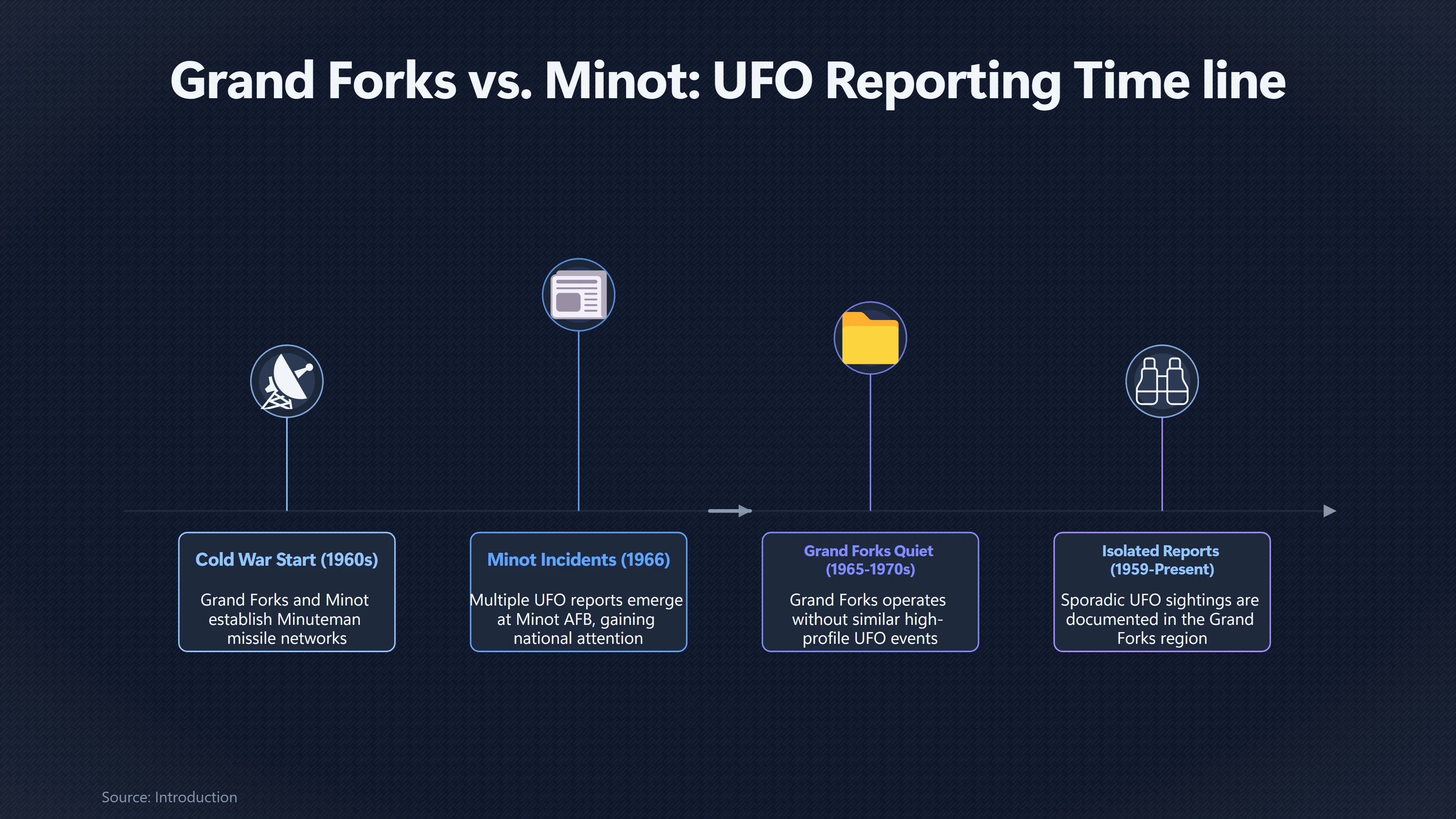 Grand Forks vs. Minot: UFO Reporting Time line

Cold War Start (1960s)

Grand Forks and Minot establish Minuteman missile networks

Minot Incidents (1966)

Multiple UFO reports emerge at Minot AFB, gaining national attention

Grand Forks Quiet (1965-1970s)

Grand Forks operates without similar high-profile UFO events

Isolated Reports (1959-Present)

Sporadic UFO sightings are documented in the Grand Forks region

Source: Introduction